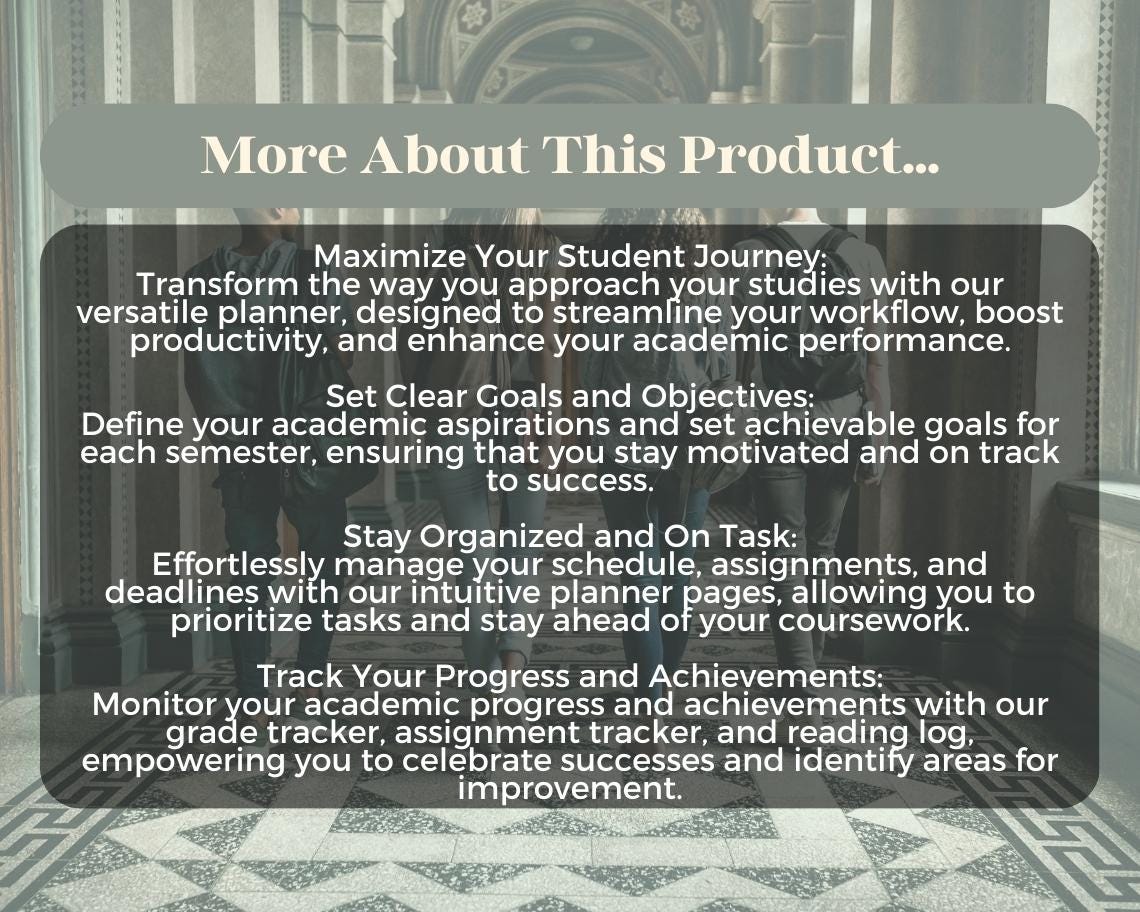 More About This Product...

Maximize Your Student Journey:
Transform the way you approach your studies with our versatile planner, designed to streamline your workflow, boost productivity, and enhance your academic performance.

Set Clear Goals and Objectives:
Define your academic aspirations and set achievable goals for each semester, ensuring that you stay motivated and on track to success.

Stay Organized and On Task:
Effortlessly manage your schedule, assignments, and deadlines with our intuitive planner pages, allowing you to prioritize tasks and stay ahead of your coursework.

Track Your Progress and Achievements:
Monitor your academic progress and achievements with our grade tracker, assignment tracker, and reading log, empowering you to celebrate successes and identify areas for improvement.